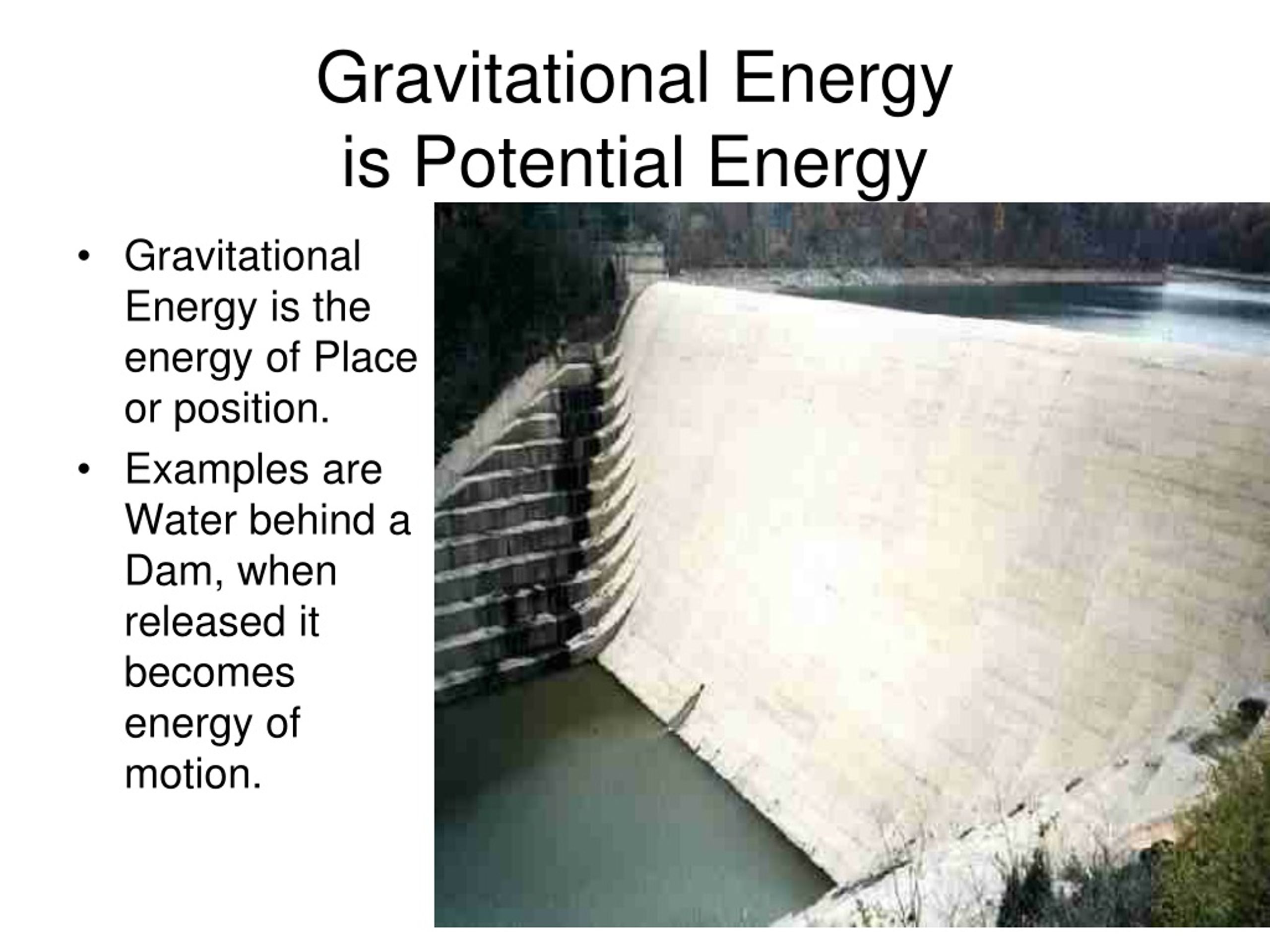 Gravitational Energy is Potential Energy

• Gravitational Energy is the energy of Place or position.
• Examples are Water behind a Dam, when released it becomes energy of motion.